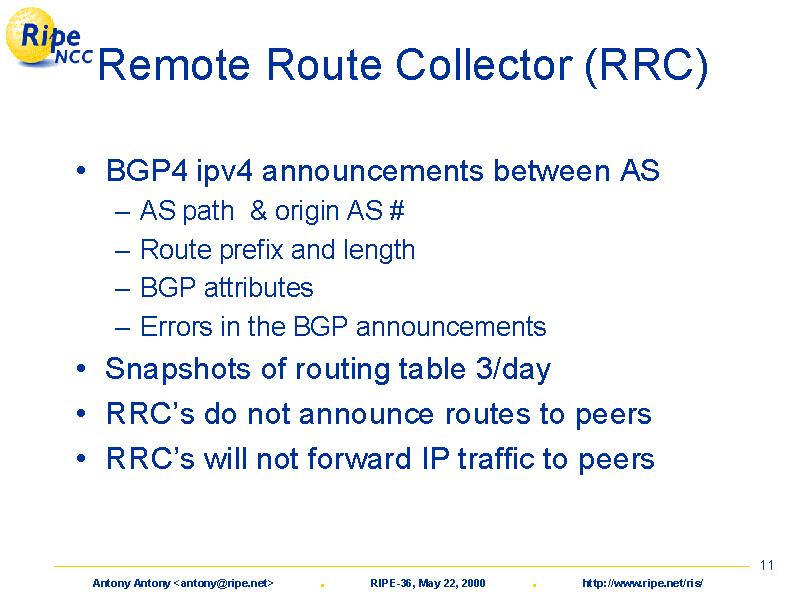 Ripe NCC

Remote Route Collector (RRC)

• BGP4 ipv4 announcements between AS
– AS path & origin AS #
– Route prefix and length
– BGP attributes
– Errors in the BGP announcements
• Snapshots of routing table 3/day
• RRC's do not announce routes to peers
• RRC's will not forward IP traffic to peers

11

Antony Antony <antony@ripe.net> . RIPE-36, May 22, 2000 . http://www.ripe.net/ris/